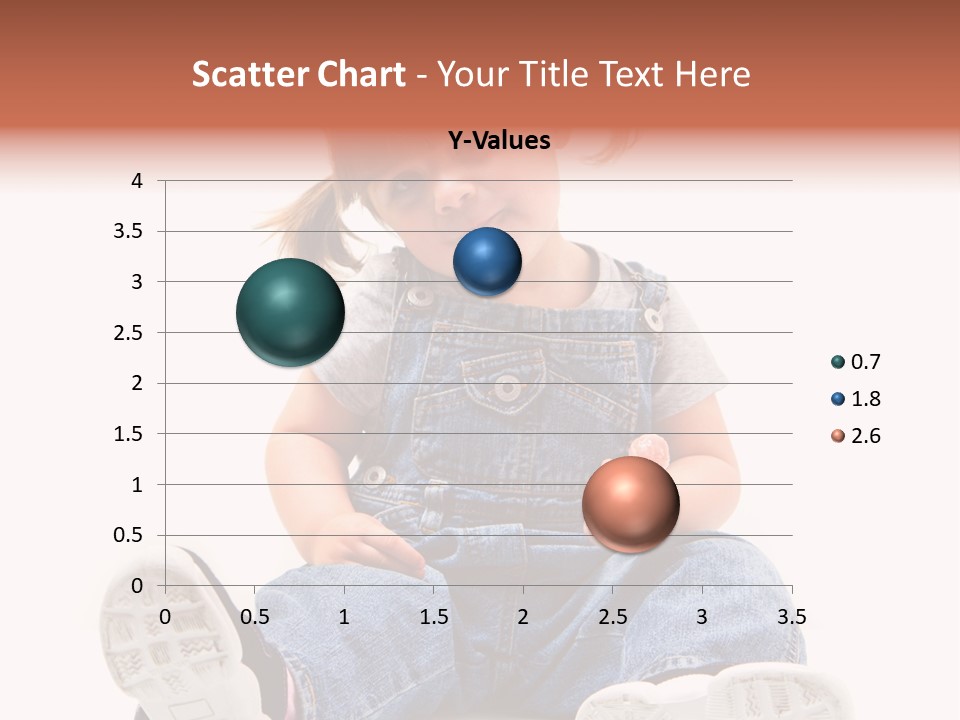 Scatter Chart - Your Title Text Here

Y-Values

4
3.5
3
2.5
2
1.5
1
0.5
0

0 0.5 1 1.5 2 2.5 3 3.5

0.7
1.8
2.6